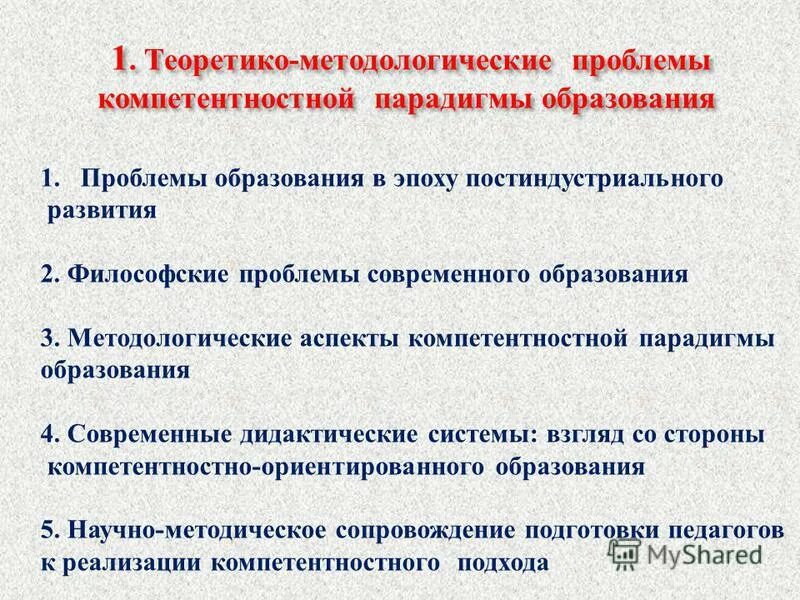 1. Теоретико-методологические проблемы компетентностной парадигмы образования

1. Проблемы образования в эпоху постиндустриального развития

2. Философские проблемы современного образования

3. Методологические аспекты компетентностной парадигмы образования

4. Современные дидактические системы: взгляд со стороны компетентностно-ориентированного образования

5. Научно-методическое сопровождение подготовки педагогов к реализации компетентностного подхода

MyShared